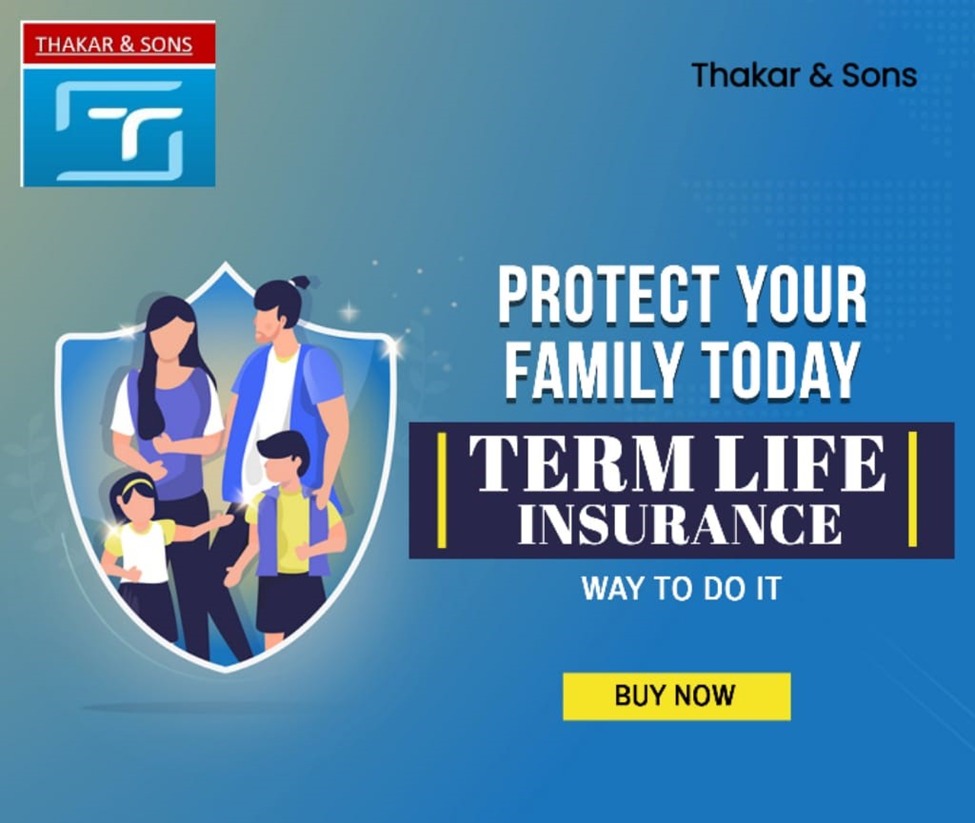 THAKAR & SONS

Thakar & Sons

PROTECT YOUR FAMILY TODAY

TERM LIFE INSURANCE

WAY TO DO IT

BUY NOW